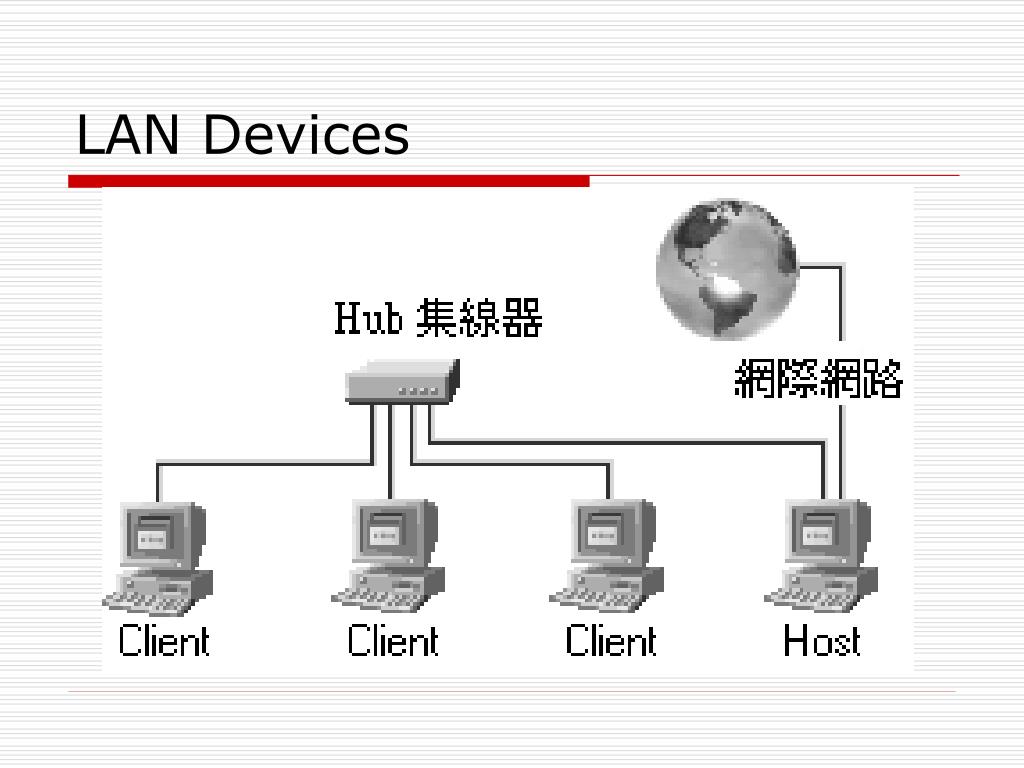 LAN Devices

Hub 集線器

網際網路

Client

Client

Client

Host